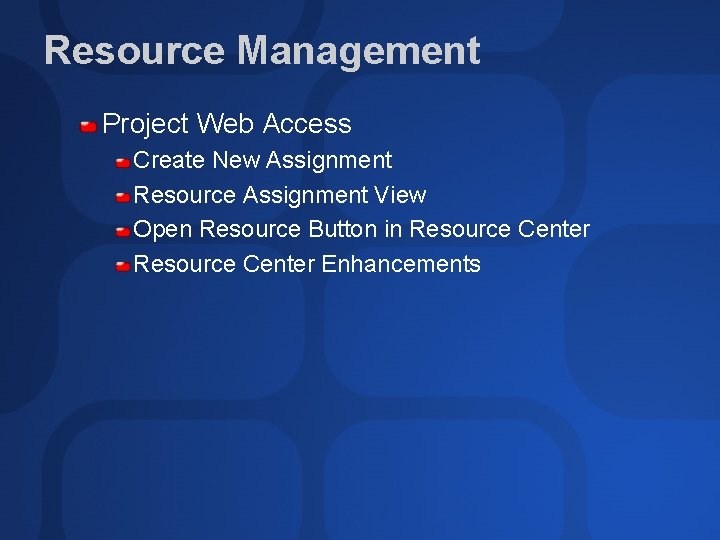 Resource Management

Project Web Access

Create New Assignment

Resource Assignment View

Open Resource Button in Resource Center

Resource Center Enhancements